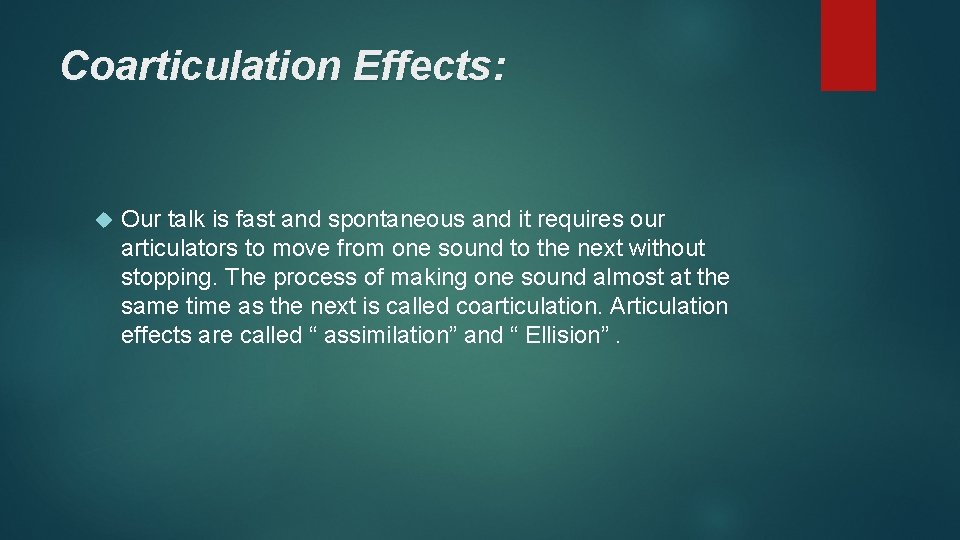 Coarticulation Effects:

Our talk is fast and spontaneous and it requires our articulators to move from one sound to the next without stopping. The process of making one sound almost at the same time as the next is called coarticulation. Articulation effects are called “ assimilation” and “ Ellision” .